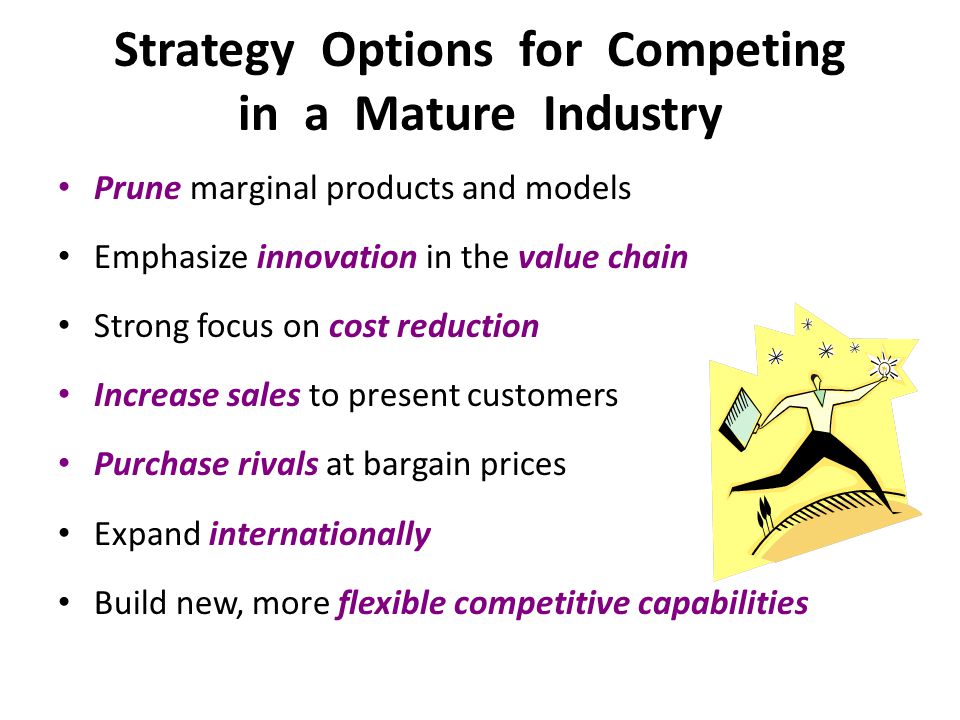 Strategy Options for Competing in a Mature Industry

• Prune marginal products and models
• Emphasize innovation in the value chain
• Strong focus on cost reduction
• Increase sales to present customers
• Purchase rivals at bargain prices
• Expand internationally
• Build new, more flexible competitive capabilities